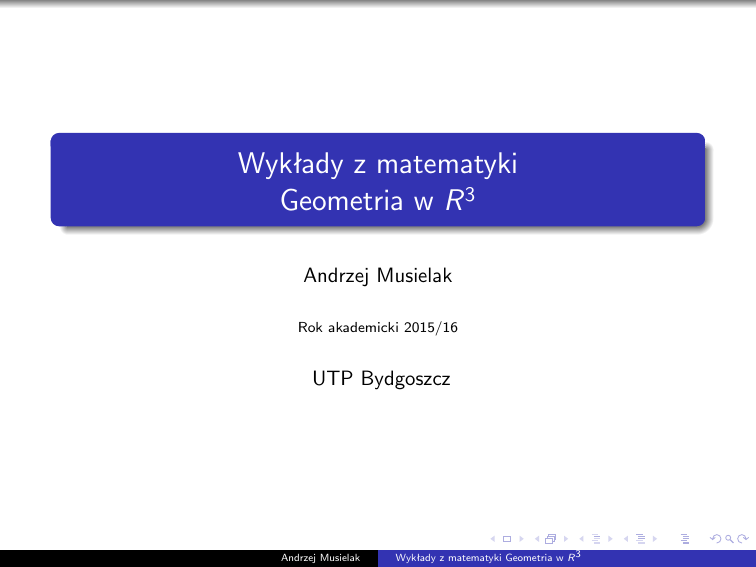 Wykłady z matematyki
Geometria w $R^3$

Andrzej Musielak

Rok akademicki 2015/16

UTP Bydgoszcz

Andrzej Musielak Wykłady z matematyki Geometria w $R^3$